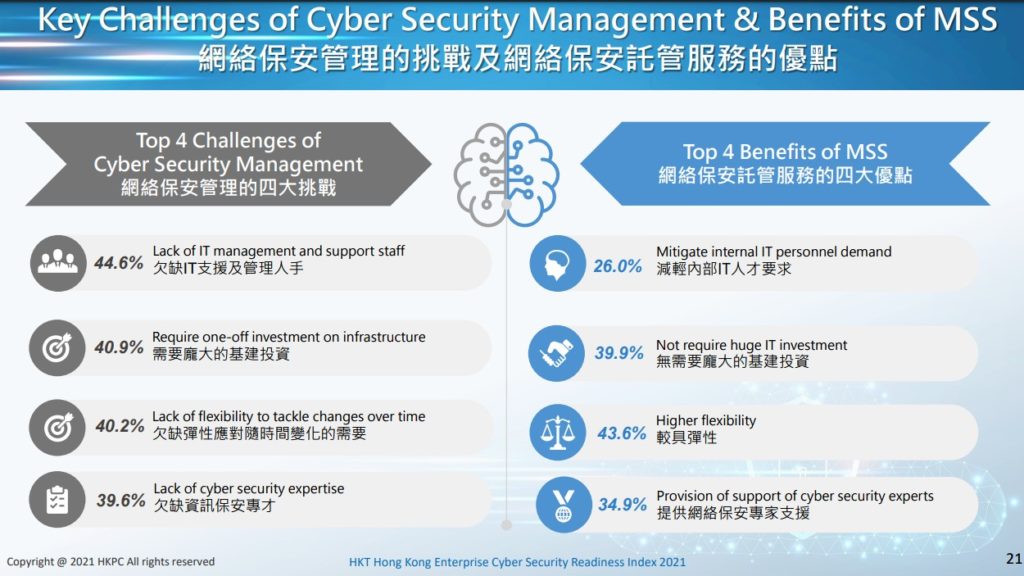 Key Challenges of Cyber Security Management & Benefits of MSS
網絡保安管理的挑戰及網絡保安託管服務的優點

Top 4 Challenges of Cyber Security Management
網絡保安管理的四大挑戰

44.6% Lack of IT management and support staff
欠缺IT支援及管理人手

40.9% Require one-off investment on infrastructure
需要龐大的基建投資

40.2% Lack of flexibility to tackle changes over time
欠缺彈性應對隨時間變化的需要

39.6% Lack of cyber security expertise
欠缺資訊保安專才

Top 4 Benefits of MSS
網絡保安託管服務的四大優點

26.0% Mitigate internal IT personnel demand
減輕內部IT人才要求

39.9% Not require huge IT investment
無需要龐大的基建投資

43.6% Higher flexibility
較具彈性

34.9% Provision of support of cyber security experts
提供網絡保安專家支援

Copyright @ 2021 HKPC All rights reserved

HKT Hong Kong Enterprise Cyber Security Readiness Index 2021

21